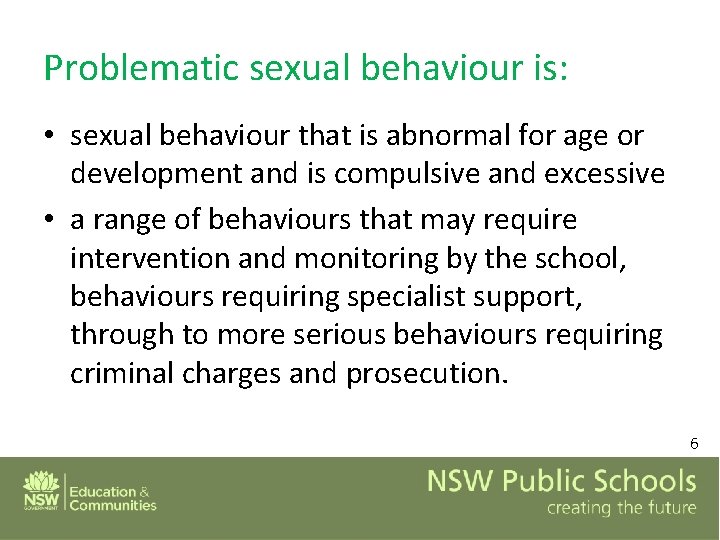 Problematic sexual behaviour is:

• sexual behaviour that is abnormal for age or development and is compulsive and excessive

• a range of behaviours that may require intervention and monitoring by the school, behaviours requiring specialist support, through to more serious behaviours requiring criminal charges and prosecution.

6

NSW GOVERNMENT Education & Communities

NSW Public Schools
creating the future